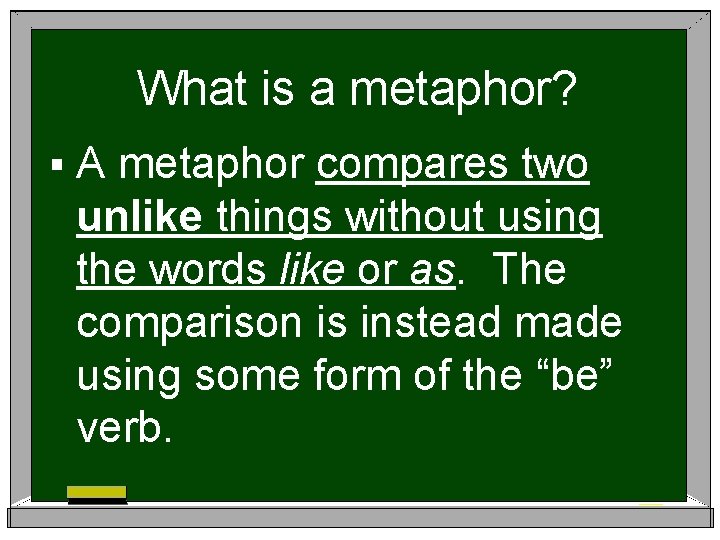 What is a metaphor?

▪ A metaphor compares two unlike things without using the words like or as. The comparison is instead made using some form of the “be” verb.